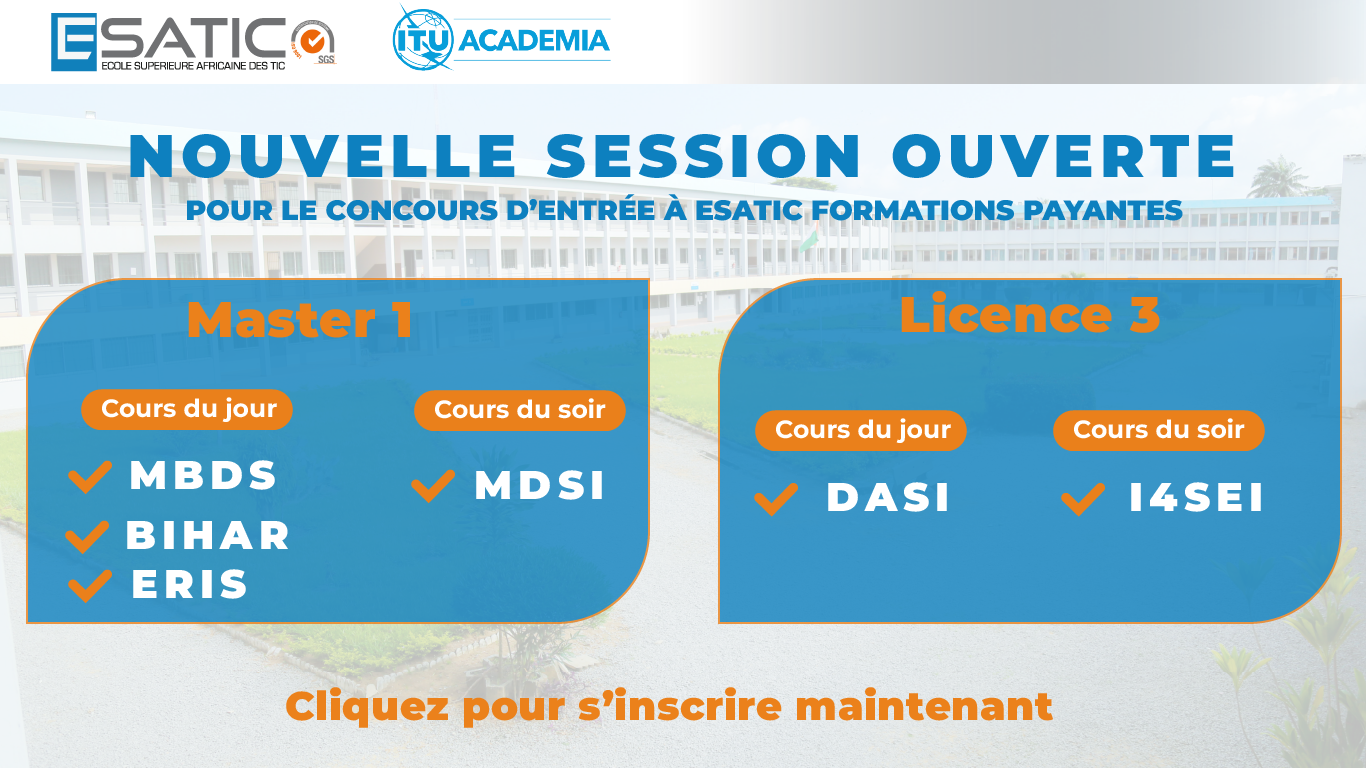 ESATIC
ECOLE SUPERIEURE AFRICAINE DES TIC
SGS

ITU ACADEMIA

NOUVELLE SESSION OUVERTE
POUR LE CONCOURS D'ENTRÉE À ESATIC FORMATIONS PAYANTES

Master 1

Cours du jour
MBDS
BIHAR
ERIS

Cours du soir
MDSI

Licence 3

Cours du jour
DASI

Cours du soir
I4SEI

Cliquez pour s'inscrire maintenant